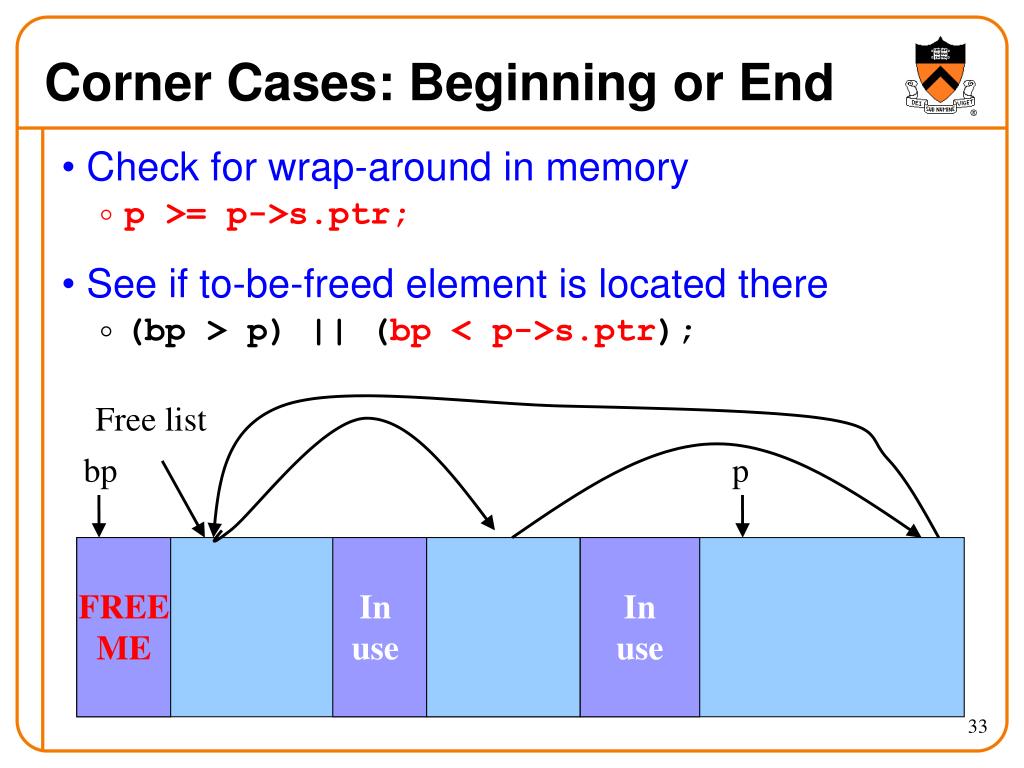 Corner Cases: Beginning or End

DEI SUB NUMINE VIGET

• Check for wrap-around in memory
◦ p >= p->s.ptr;

• See if to-be-freed element is located there
◦ (bp > p) || (bp < p->s.ptr);

Free list

bp

p

FREE ME

In use

In use

33